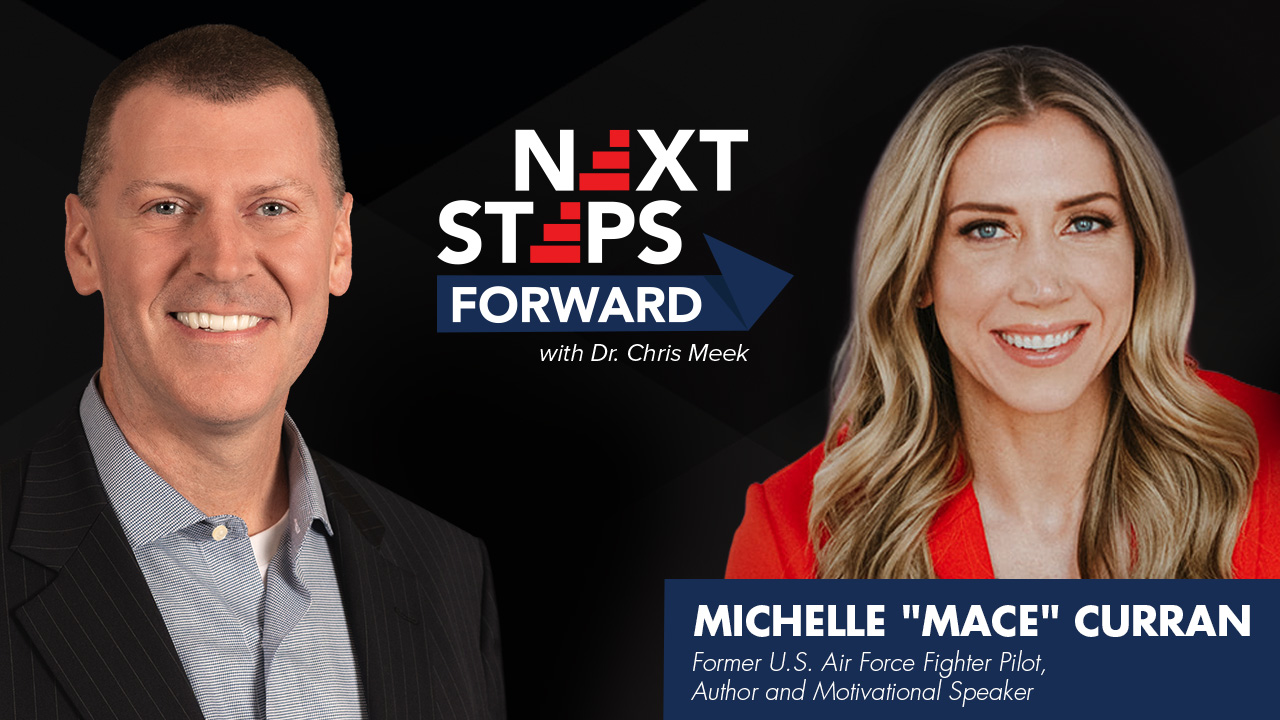 NEXT STEPS FORWARD

with Dr. Chris Meek

MICHELLE "MACE" CURRAN

Former U.S. Air Force Fighter Pilot, Author and Motivational Speaker